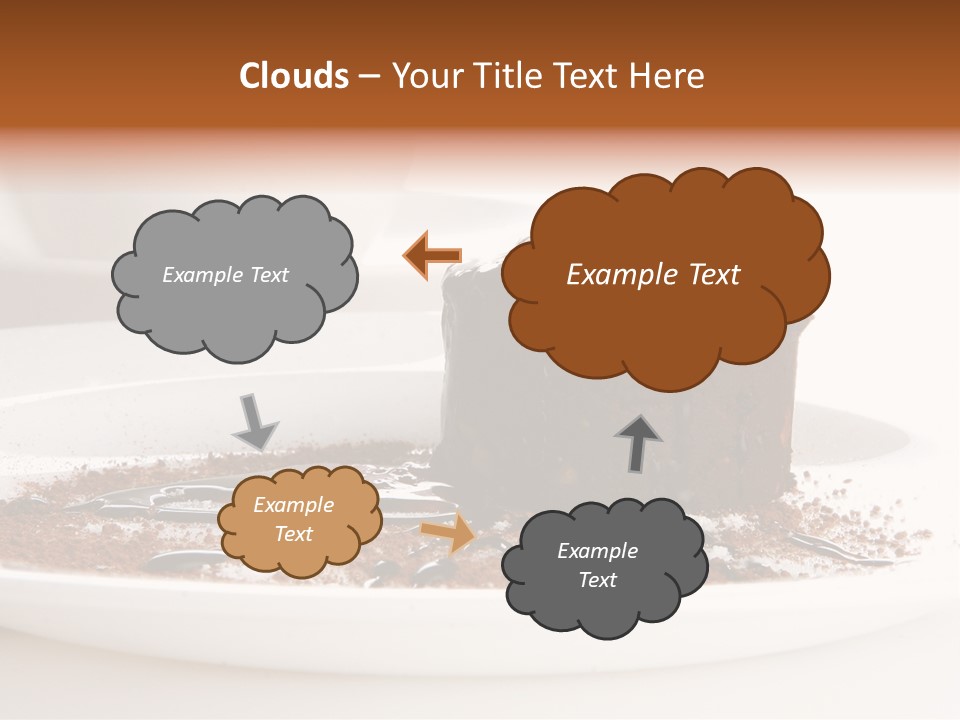 Clouds – Your Title Text Here

Example Text

Example Text

Example Text

Example Text